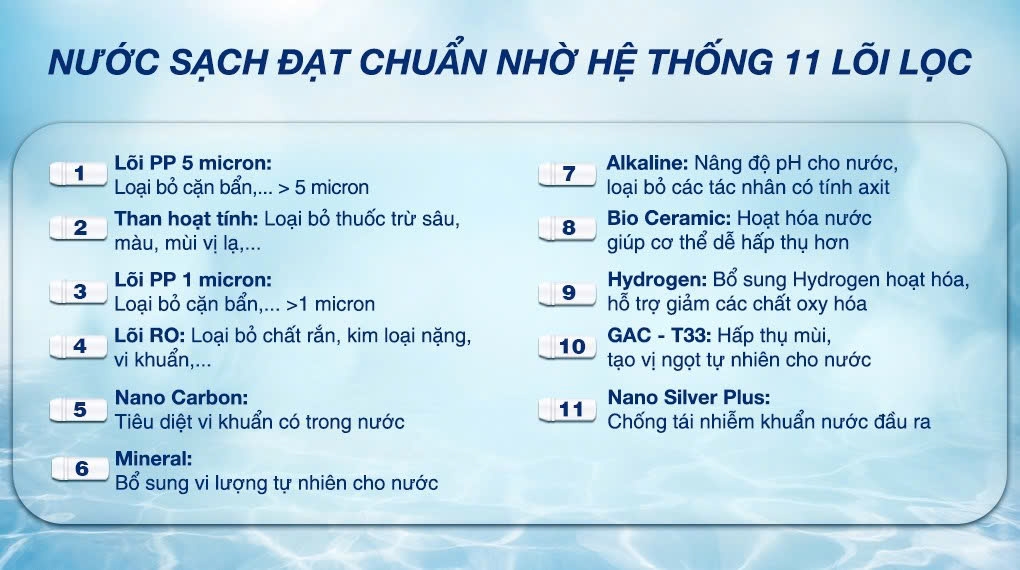 NƯỚC SẠCH ĐẠT CHUẨN NHỜ HỆ THỐNG 11 LÕI LỌC

1 Lõi PP 5 micron:
Loại bỏ cặn bẩn,... > 5 micron

2 Than hoạt tính: Loại bỏ thuốc trừ sâu, màu, mùi vị lạ,...

3 Lõi PP 1 micron:
Loại bỏ cặn bẩn,... >1 micron

4 Lõi RO: Loại bỏ chất rắn, kim loại nặng, vi khuẩn,...

5 Nano Carbon:
Tiêu diệt vi khuẩn có trong nước

6 Mineral:
Bổ sung vi lượng tự nhiên cho nước

7 Alkaline: Nâng độ pH cho nước, loại bỏ các tác nhân có tính axit

8 Bio Ceramic: Hoạt hóa nước giúp cơ thể dễ hấp thụ hơn

9 Hydrogen: Bổ sung Hydrogen hoạt hóa, hỗ trợ giảm các chất oxy hóa

10 GAC - T33: Hấp thụ mùi, tạo vị ngọt tự nhiên cho nước

11 Nano Silver Plus:
Chống tái nhiễm khuẩn nước đầu ra